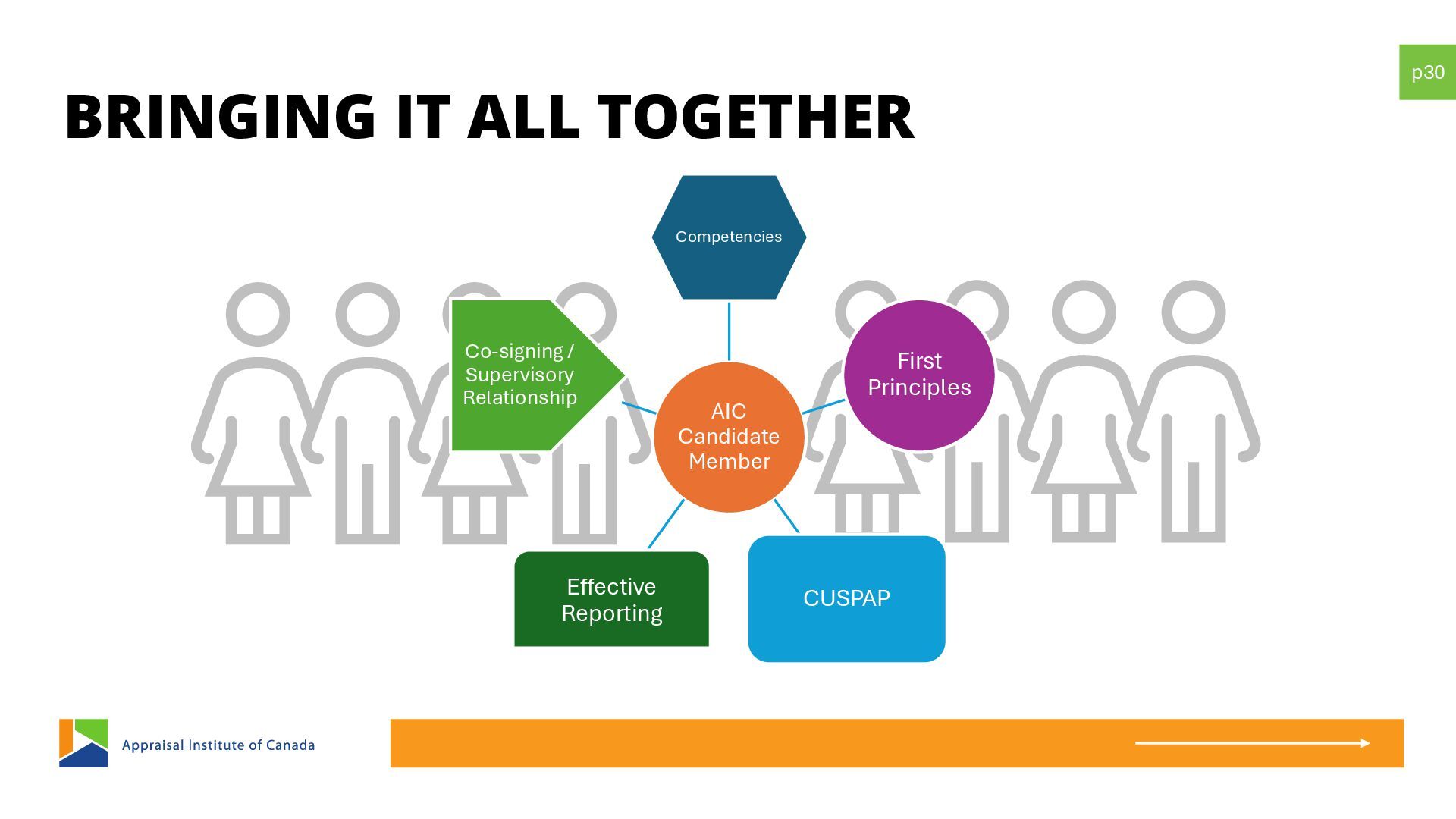 p30

BRINGING IT ALL TOGETHER

Competencies

Co-signing / Supervisory Relationship

First Principles

AIC Candidate Member

Effective Reporting

CUSPAP

Appraisal Institute of Canada